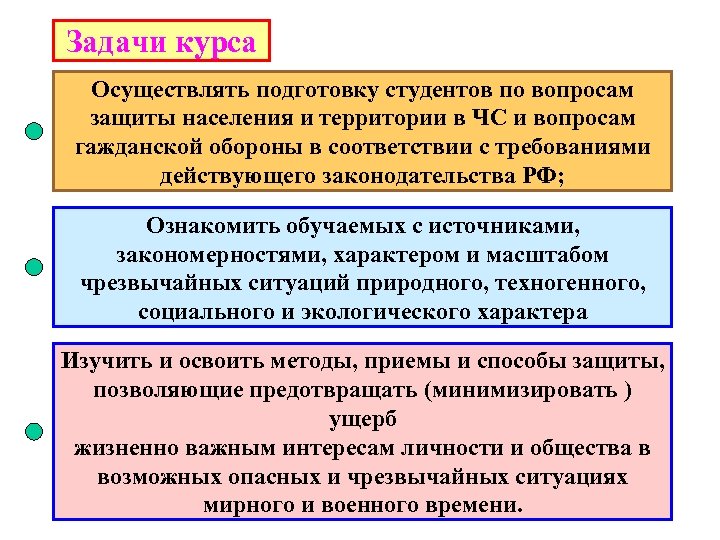 Задачи курса

Осуществлять подготовку студентов по вопросам защиты населения и территории в ЧС и вопросам гажданской обороны в соответствии с требованиями действующего законодательства РФ;

Ознакомить обучаемых с источниками, закономерностями, характером и масштабом чрезвычайных ситуаций природного, техногенного, социального и экологического характера

Изучить и освоить методы, приемы и способы защиты, позволяющие предотвращать (минимизировать ) ущерб
жизненно важным интересам личности и общества в возможных опасных и чрезвычайных ситуациях мирного и военного времени.